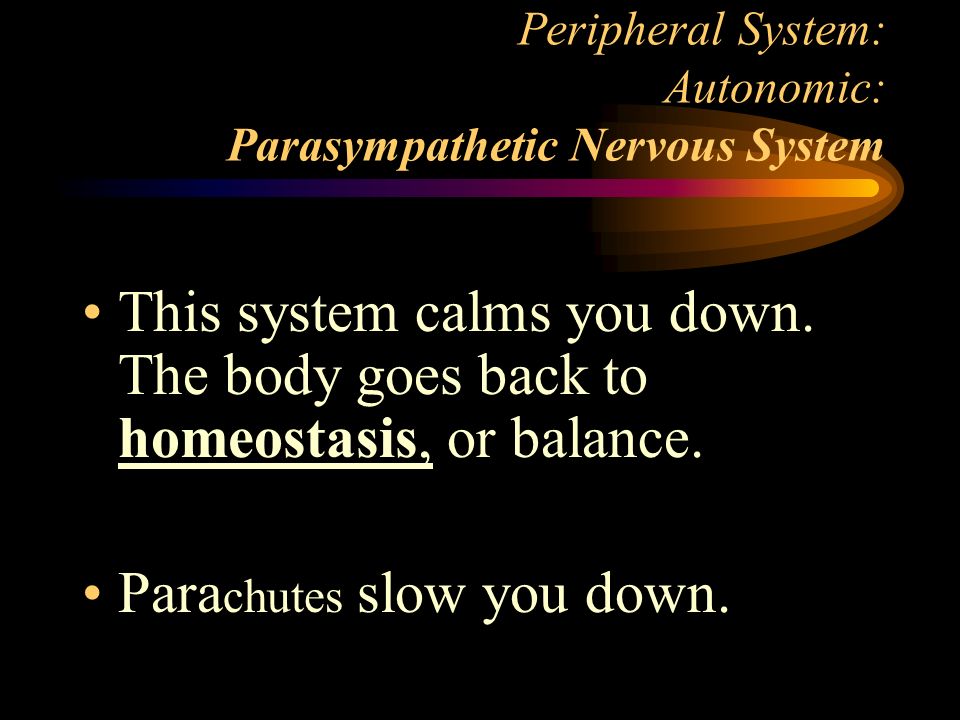 Peripheral System:
Autonomic:
Parasympathetic Nervous System

• This system calms you down. The body goes back to homeostasis, or balance.

• Parachutes slow you down.